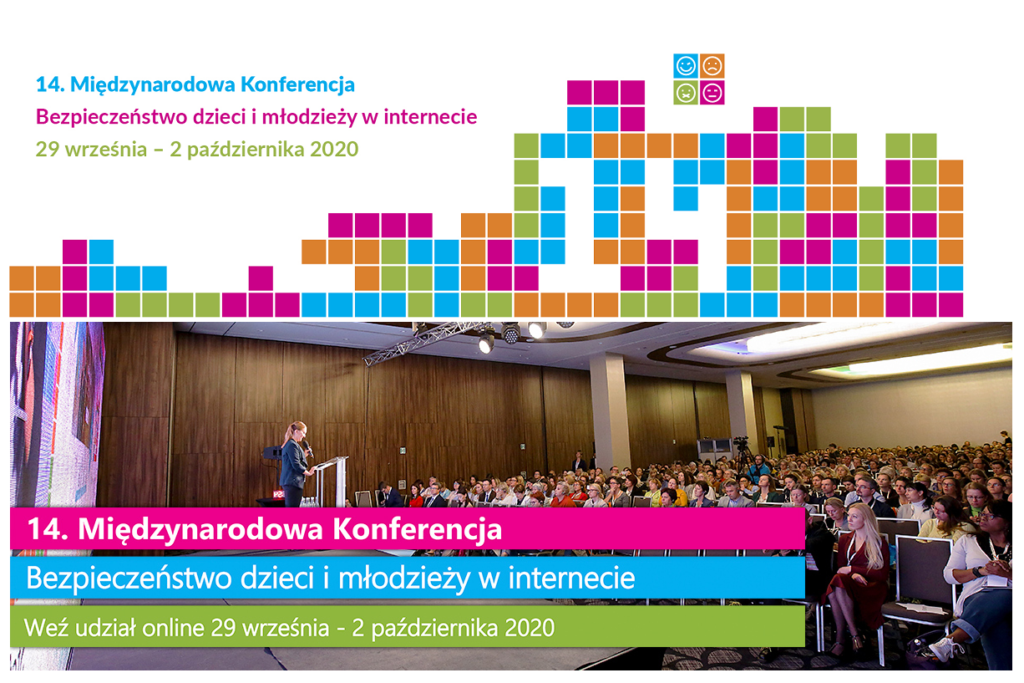 14. Międzynarodowa Konferencja
Bezpieczeństwo dzieci i młodzieży w internecie
29 września – 2 października 2020

14. Międzynarodowa Konferencja
Bezpieczeństwo dzieci i młodzieży w internecie
Weź udział online 29 września - 2 października 2020